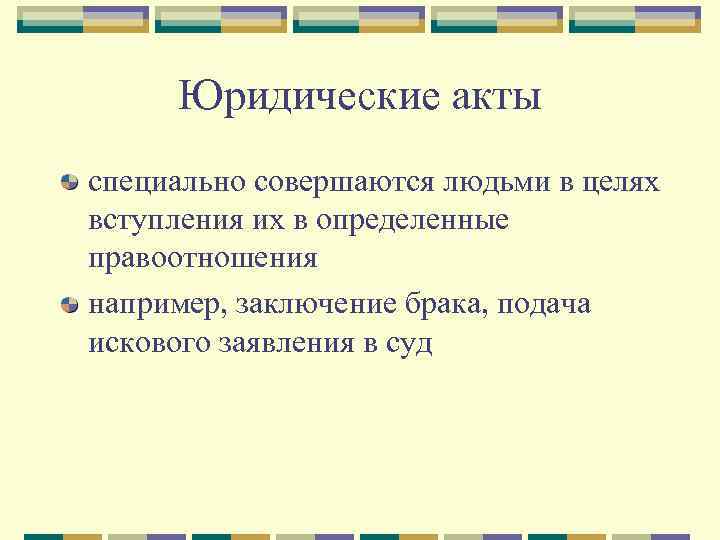 Юридические акты

специально совершаются людьми в целях вступления их в определенные правоотношения

например, заключение брака, подача искового заявления в суд